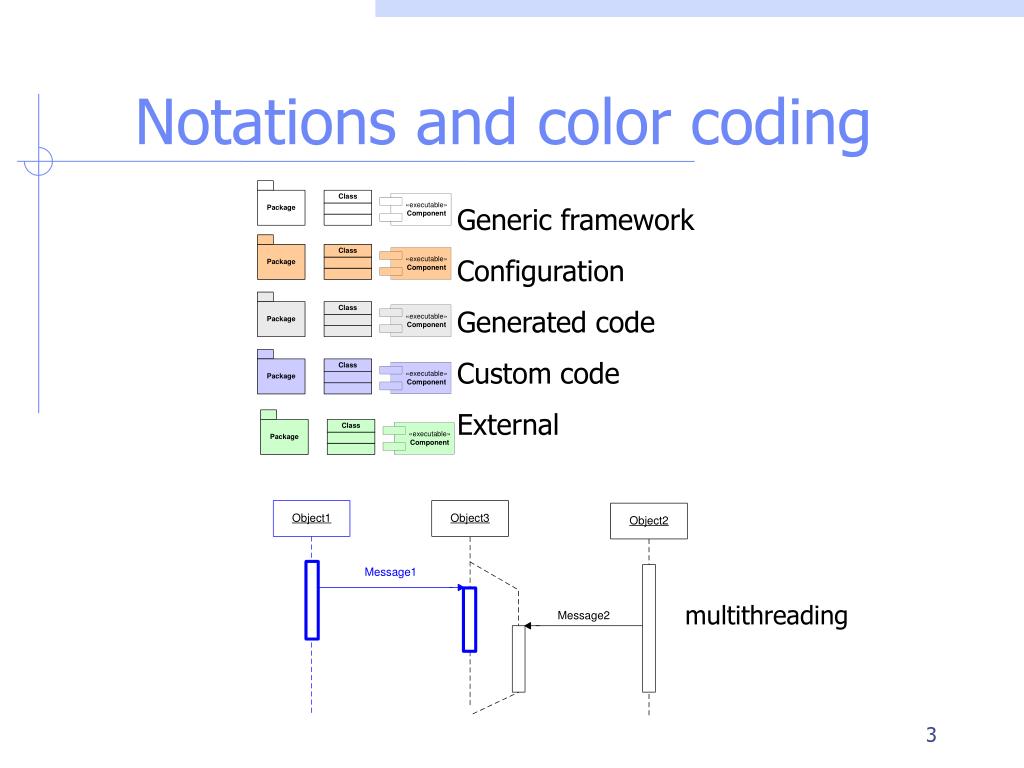 Notations and color coding

Package
Class
«executable»
Component
Generic framework

Package
Class
«executable»
Component
Configuration

Package
Class
«executable»
Component
Generated code

Package
Class
«executable»
Component
Custom code

Package
Class
«executable»
Component
External

Object1
Object3
Object2
Message1
Message2
multithreading

3